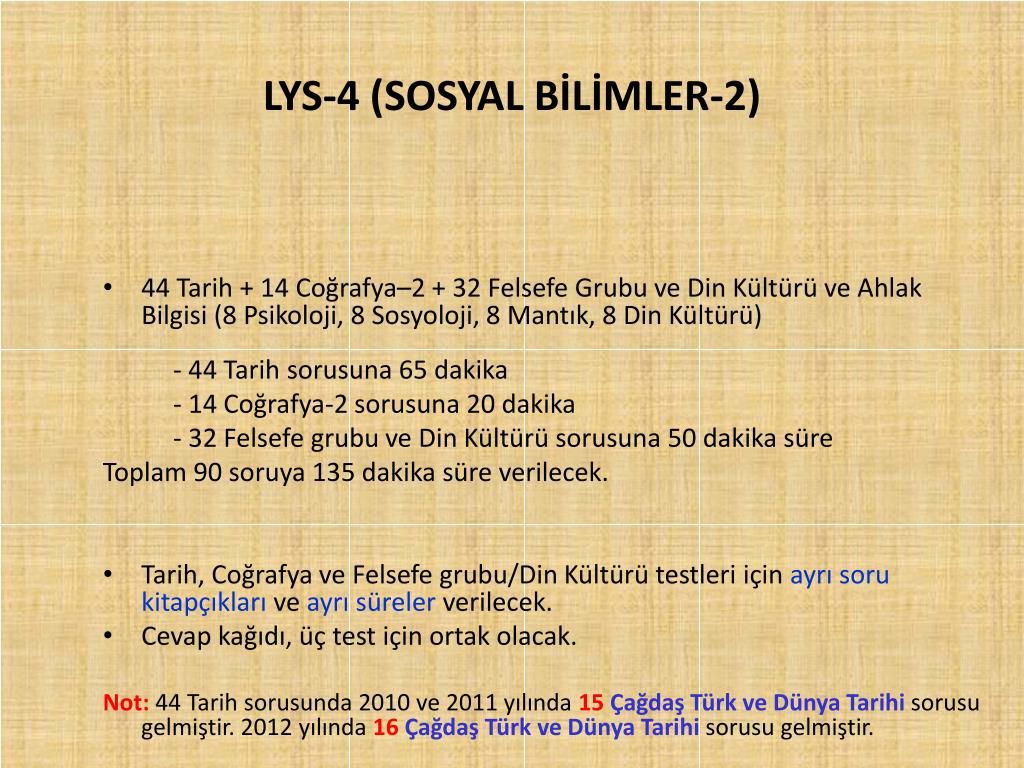 LYS-4 (SOSYAL BİLİMLER-2)

• 44 Tarih + 14 Coğrafya–2 + 32 Felsefe Grubu ve Din Kültürü ve Ahlak Bilgisi (8 Psikoloji, 8 Sosyoloji, 8 Mantık, 8 Din Kültürü)

- 44 Tarih sorusuna 65 dakika
- 14 Coğrafya-2 sorusuna 20 dakika
- 32 Felsefe grubu ve Din Kültürü sorusuna 50 dakika süre

Toplam 90 soruya 135 dakika süre verilecek.

• Tarih, Coğrafya ve Felsefe grubu/Din Kültürü testleri için ayrı soru kitapçıkları ve ayrı süreler verilecek.
• Cevap kağıdı, üç test için ortak olacak.

Not: 44 Tarih sorusunda 2010 ve 2011 yılında 15 Çağdaş Türk ve Dünya Tarihi sorusu gelmiştir. 2012 yılında 16 Çağdaş Türk ve Dünya Tarihi sorusu gelmiştir.